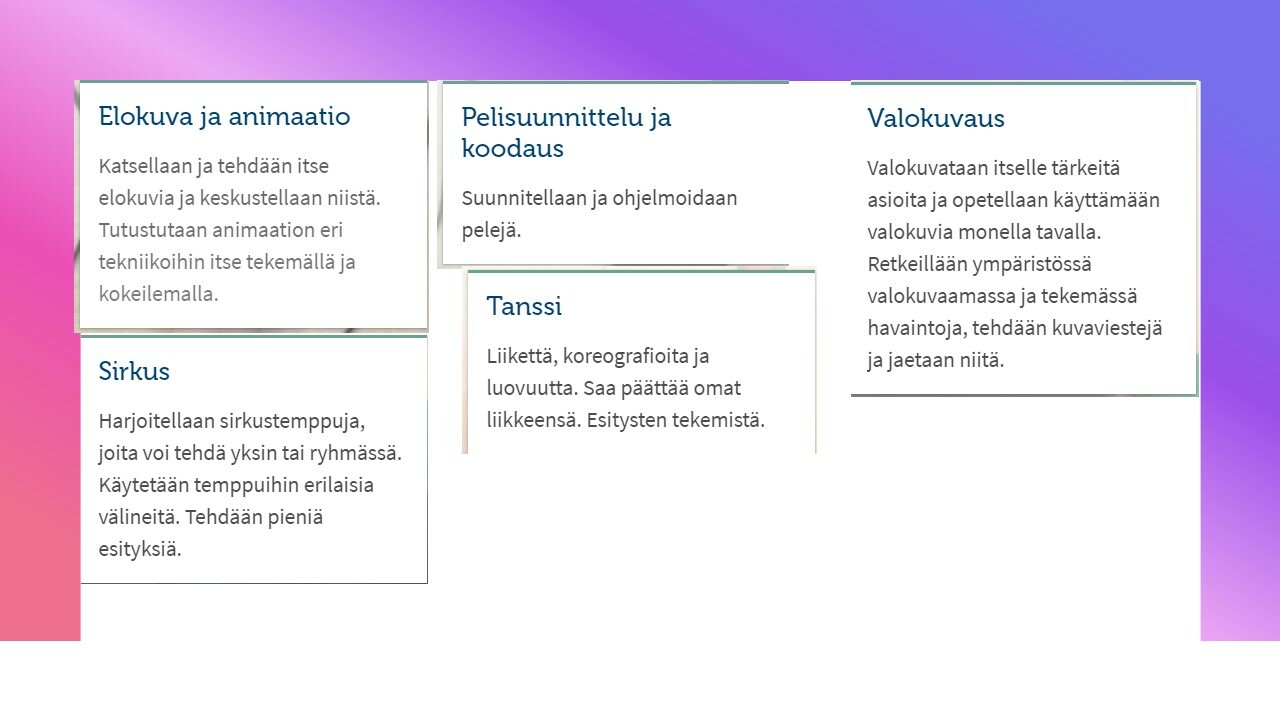 Elokuva ja animaatio

Katsellaan ja tehdään itse elokuvia ja keskustellaan niistä. Tutustutaan animaation eri tekniikoihin itse tekemällä ja kokeilemalla.

Sirkus

Harjoitellaan sirkustemppuja, joita voi tehdä yksin tai ryhmässä. Käytetään temppuihin erilaisia välineitä. Tehdään pieniä esityksiä.

Pelisuunnittelu ja koodaus

Suunnitellaan ja ohjelmoidaan pelejä.

Tanssi

Liikettä, koreografioita ja luovuutta. Saa päättää omat liikkeensä. Esitysten tekemistä.

Valokuvaus

Valokuvataan itselle tärkeitä asioita ja opetellaan käyttämään valokuvia monella tavalla. Retkeillään ympäristössä valokuvaamassa ja tekemässä havaintoja, tehdään kuvaviestejä ja jaetaan niitä.